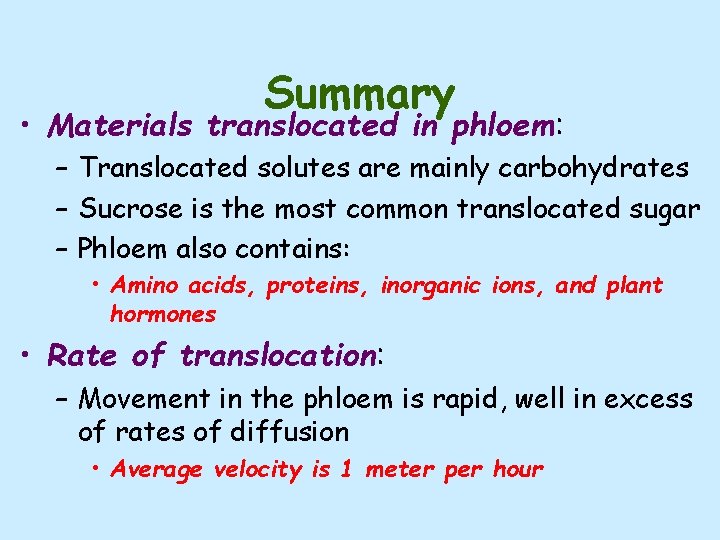 Summary

• Materials translocated in phloem:

– Translocated solutes are mainly carbohydrates

– Sucrose is the most common translocated sugar

– Phloem also contains:

• Amino acids, proteins, inorganic ions, and plant hormones

• Rate of translocation:

– Movement in the phloem is rapid, well in excess of rates of diffusion

• Average velocity is 1 meter per hour